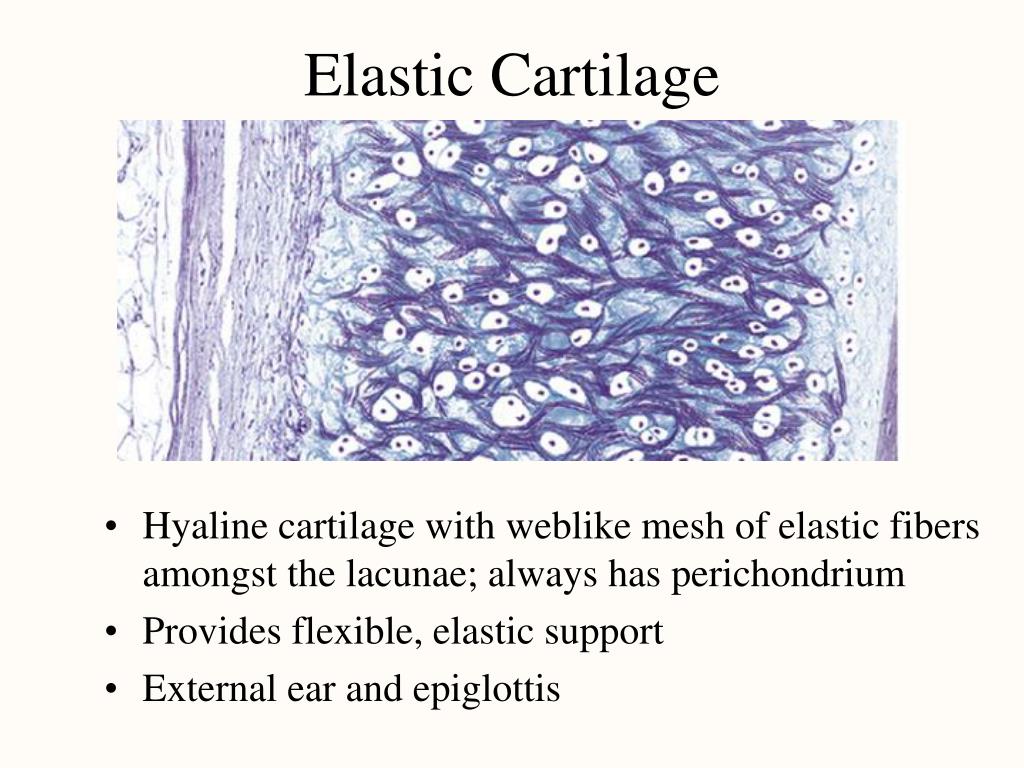 Elastic Cartilage

• Hyaline cartilage with weblike mesh of elastic fibers amongst the lacunae; always has perichondrium
• Provides flexible, elastic support
• External ear and epiglottis